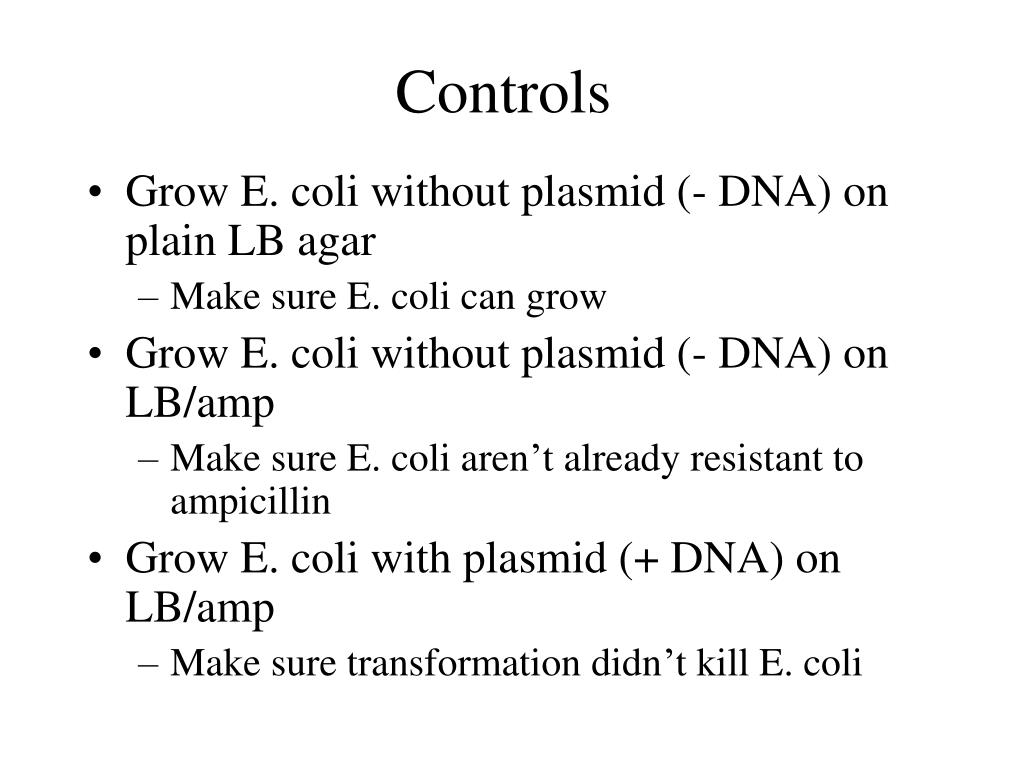 Controls

• Grow E. coli without plasmid (- DNA) on plain LB agar
– Make sure E. coli can grow
• Grow E. coli without plasmid (- DNA) on LB/amp
– Make sure E. coli aren’t already resistant to ampicillin
• Grow E. coli with plasmid (+ DNA) on LB/amp
– Make sure transformation didn’t kill E. coli